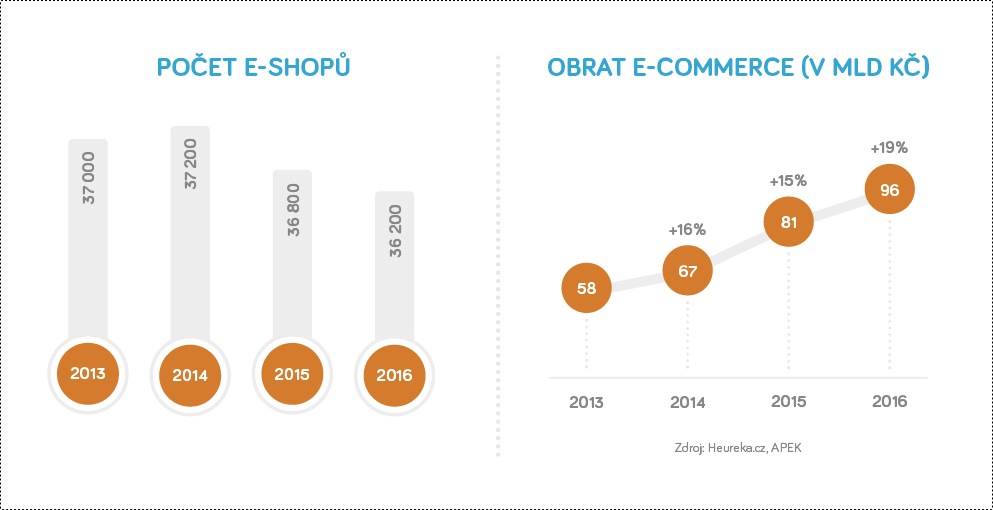 POČET E-SHOPŮ

37 000
37 200
36 800
36 200

2013
2014
2015
2016

OBRAT E-COMMERCE (V MLD KČ)

+16%
+15%
+19%

58
67
81
96

2013
2014
2015
2016

Zdroj: Heureka.cz, APEK